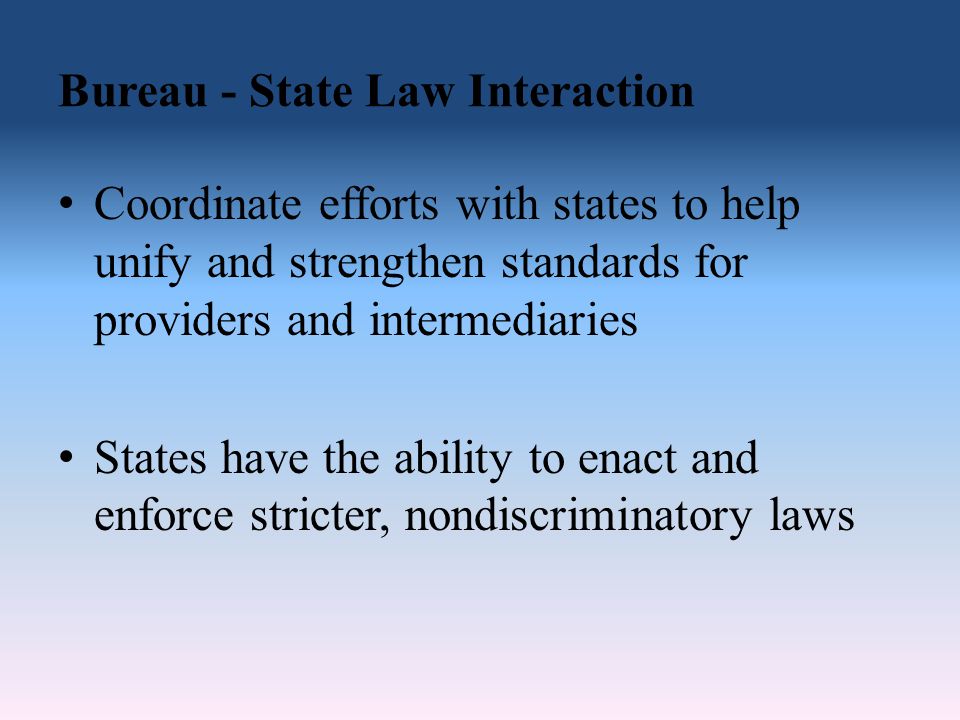 Bureau - State Law Interaction

• Coordinate efforts with states to help unify and strengthen standards for providers and intermediaries

• States have the ability to enact and enforce stricter, nondiscriminatory laws